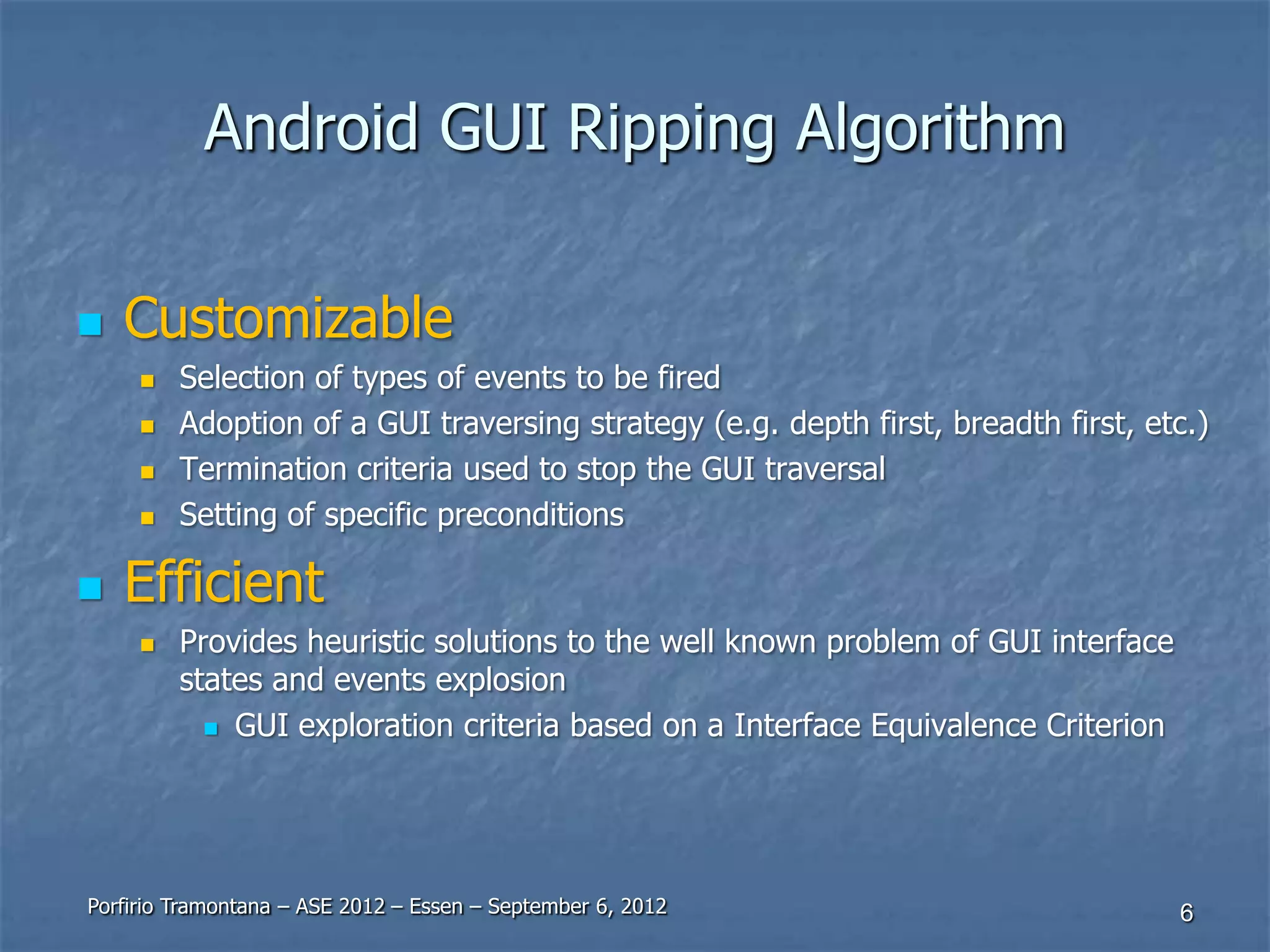 Android GUI Ripping Algorithm

Customizable

Selection of types of events to be fired

Adoption of a GUI traversing strategy (e.g. depth first, breadth first, etc.)

Termination criteria used to stop the GUI traversal

Setting of specific preconditions

Efficient

Provides heuristic solutions to the well known problem of GUI interface states and events explosion

GUI exploration criteria based on a Interface Equivalence Criterion

Porfirio Tramontana – ASE 2012 – Essen – September 6, 2012

6